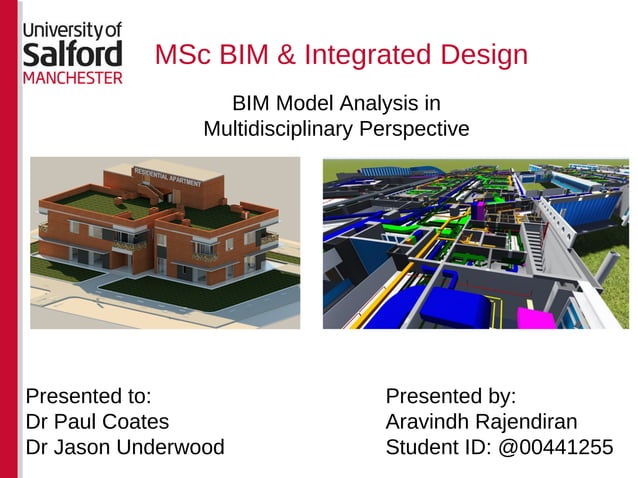 University of
Salford
MANCHESTER

MSc BIM & Integrated Design

BIM Model Analysis in Multidisciplinary Perspective

RESIDENTIAL APARTMENT

Presented to:
Dr Paul Coates
Dr Jason Underwood

Presented by:
Aravindh Rajendiran
Student ID: @00441255